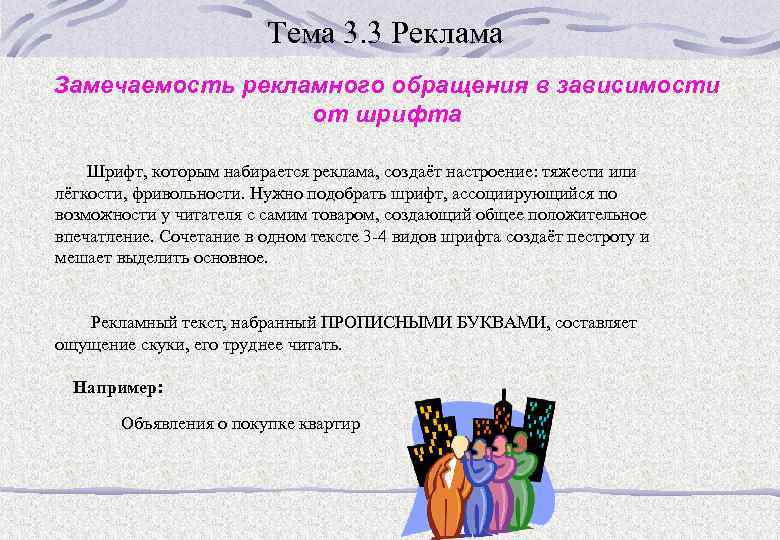 Тема 3.3 Реклама

Замечаемость рекламного обращения в зависимости от шрифта

Шрифт, которым набирается реклама, создаёт настроение: тяжести или лёгкости, фривольности. Нужно подобрать шрифт, ассоциирующийся по возможности у читателя с самим товаром, создающий общее положительное впечатление. Сочетание в одном тексте 3-4 видов шрифта создаёт пестроту и мешает выделить основное.

Рекламный текст, набранный ПРОПИСНЫМИ БУКВАМИ, составляет ощущение скуки, его труднее читать.

Например:

Объявления о покупке квартир